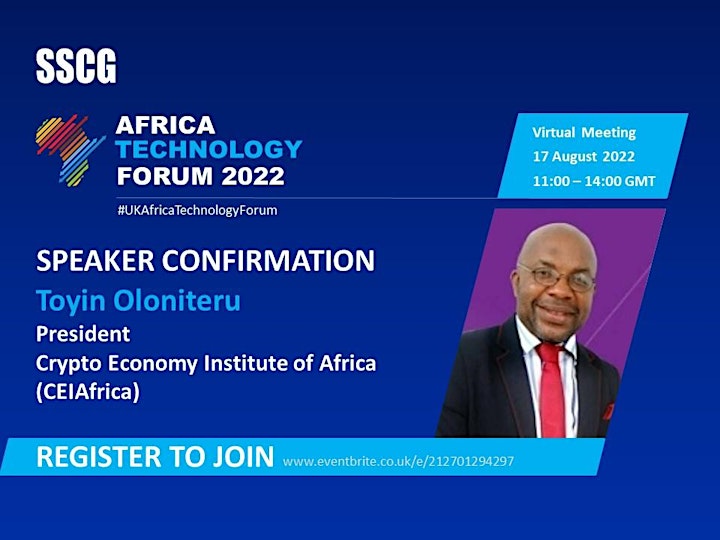 SSCG

AFRICA TECHNOLOGY FORUM 2022

#UKAfricaTechnologyForum

Virtual Meeting
17 August 2022
11:00 – 14:00 GMT

SPEAKER CONFIRMATION
Toyin Oloniteru
President
Crypto Economy Institute of Africa (CEIAfrica)

REGISTER TO JOIN www.eventbrite.co.uk/e/212701294297